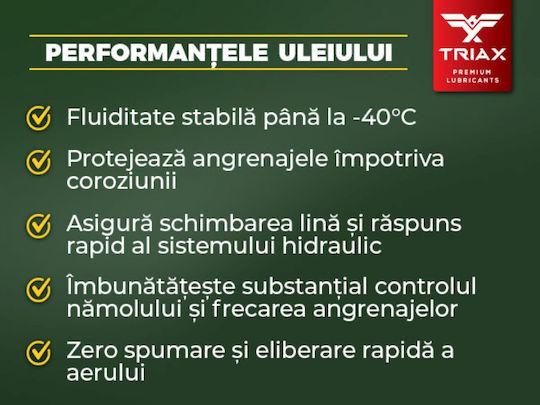 PERFORMANȚELE ULEIULUI

TRIAX
PREMIUM LUBRICANTS

Fluiditate stabilă până la -40°C

Protejează angrenajele împotriva coroziunii

Asigură schimbarea lină și răspuns rapid al sistemului hidraulic

Îmbunătățește substanțial controlul nămolului și frecarea angrenajelor

Zero spumare și eliberare rapidă a aerului